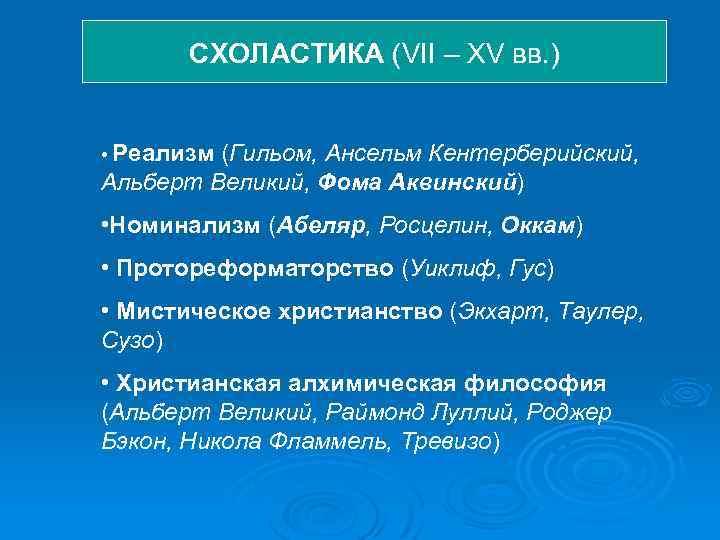 СХОЛАСТИКА (VII – XV вв.)

• Реализм (Гильом, Ансельм Кентерберийский, Альберт Великий, Фома Аквинский)

•Номинализм (Абеляр, Росцелин, Оккам)

• Протореформаторство (Уиклиф, Гус)

• Мистическое христианство (Экхарт, Таулер, Сузо)

• Христианская алхимическая философия (Альберт Великий, Раймонд Луллий, Роджер Бэкон, Никола Фламмель, Тревизо)